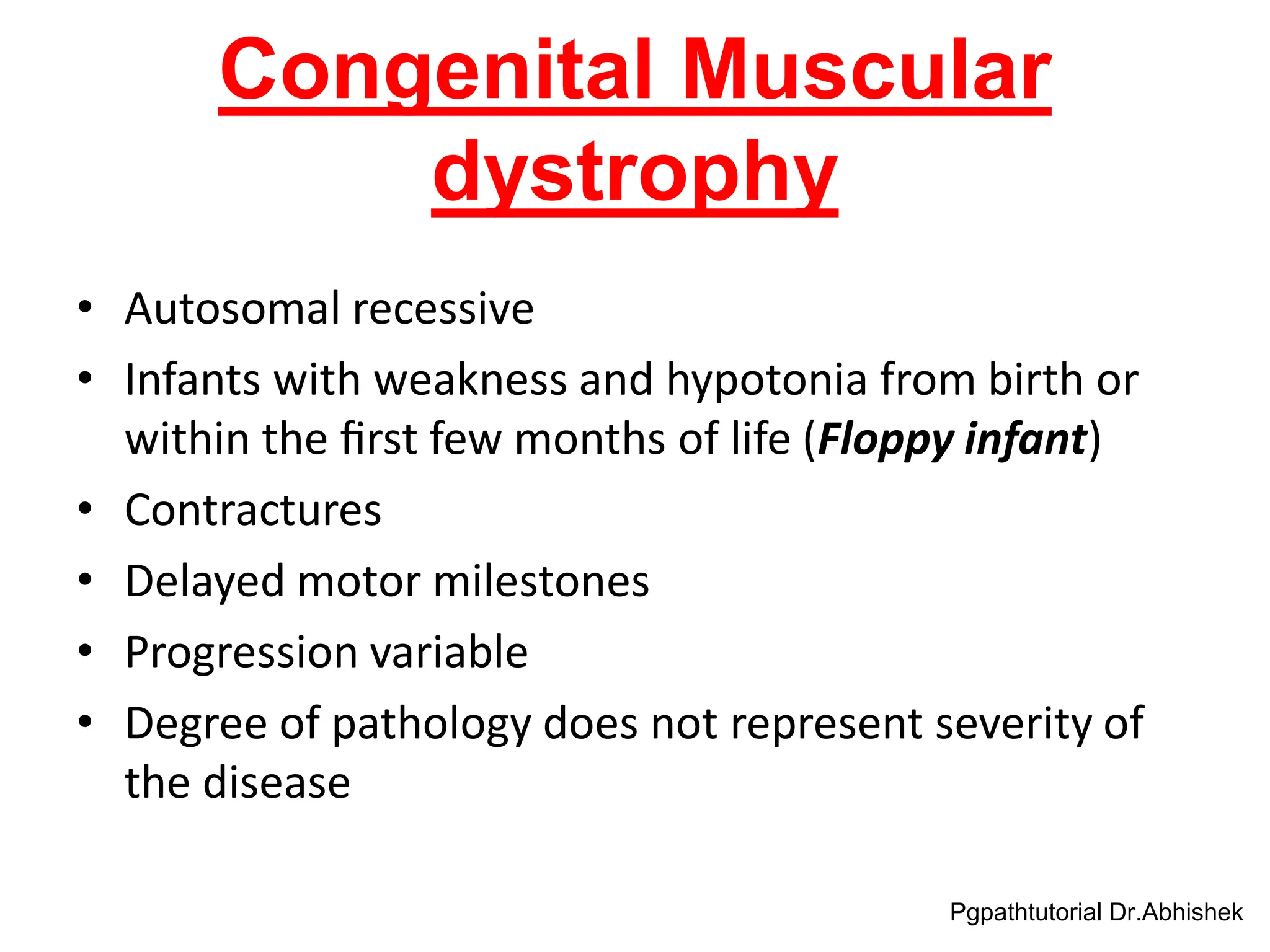 Congenital Muscular dystrophy

• Autosomal recessive
• Infants with weakness and hypotonia from birth or within the first few months of life (Floppy infant)
• Contractures
• Delayed motor milestones
• Progression variable
• Degree of pathology does not represent severity of the disease

Pgpathtutorial Dr.Abhishek